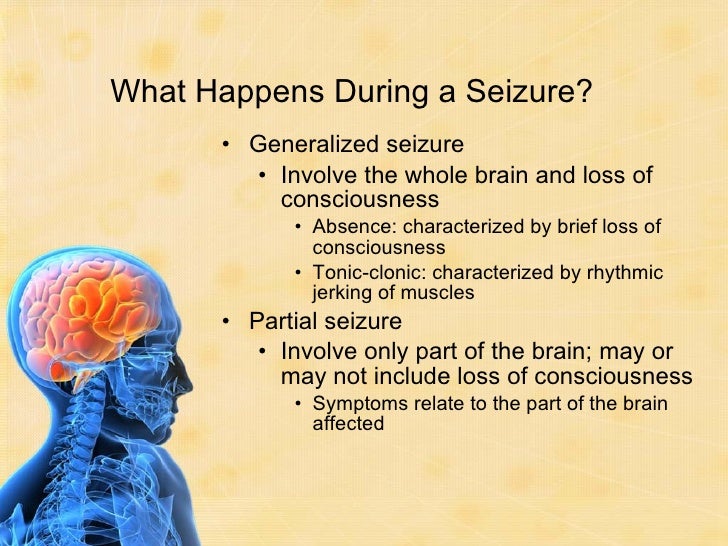 What Happens During a Seizure?

• Generalized seizure
  • Involve the whole brain and loss of consciousness
    • Absence: characterized by brief loss of consciousness
    • Tonic-clonic: characterized by rhythmic jerking of muscles
• Partial seizure
  • Involve only part of the brain; may or may not include loss of consciousness
    • Symptoms relate to the part of the brain affected